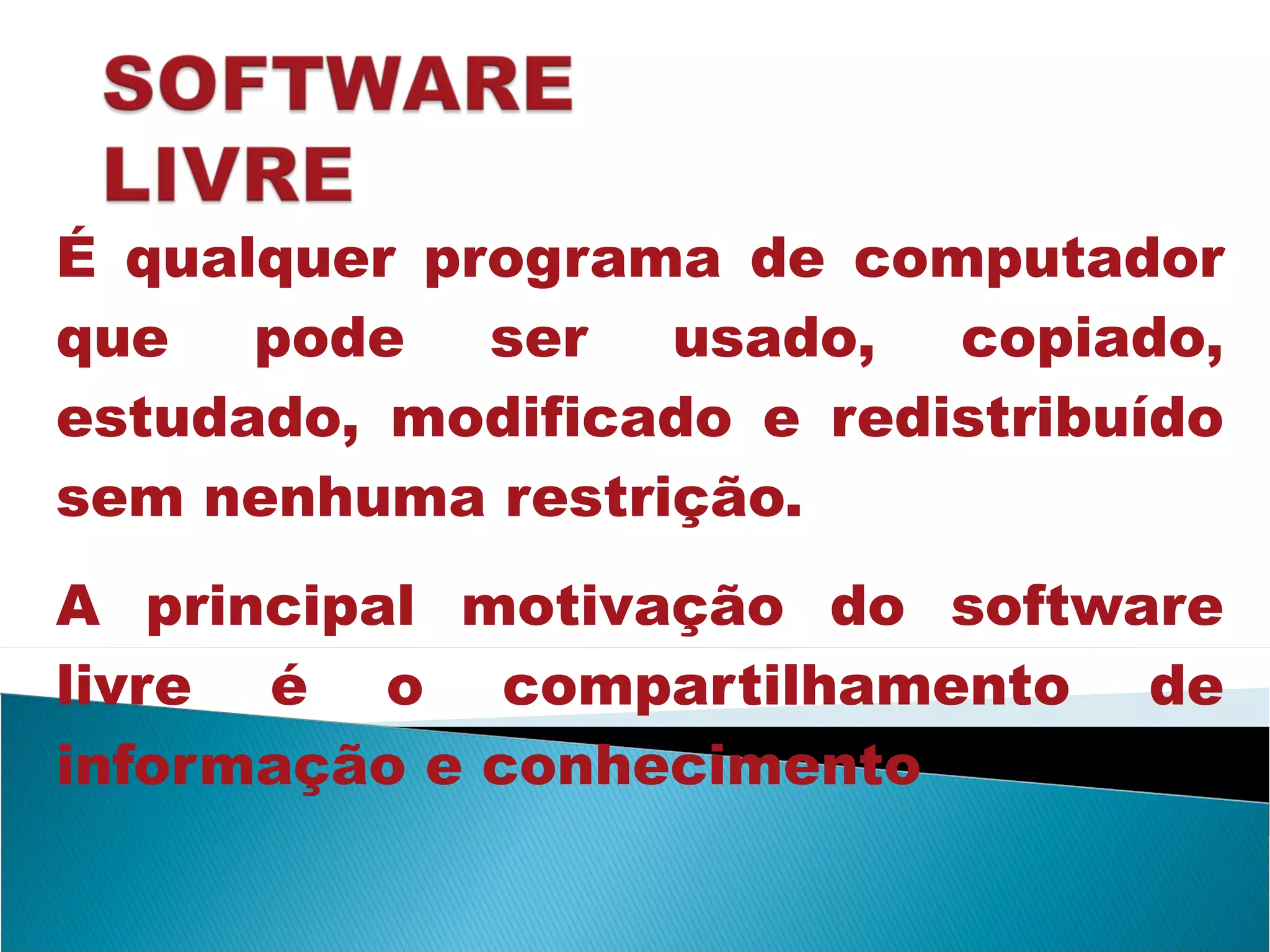 SOFTWARE LIVRE

É qualquer programa de computador que pode ser usado, copiado, estudado, modificado e redistribuído sem nenhuma restrição.

A principal motivação do software livre é o compartilhamento de informação e conhecimento